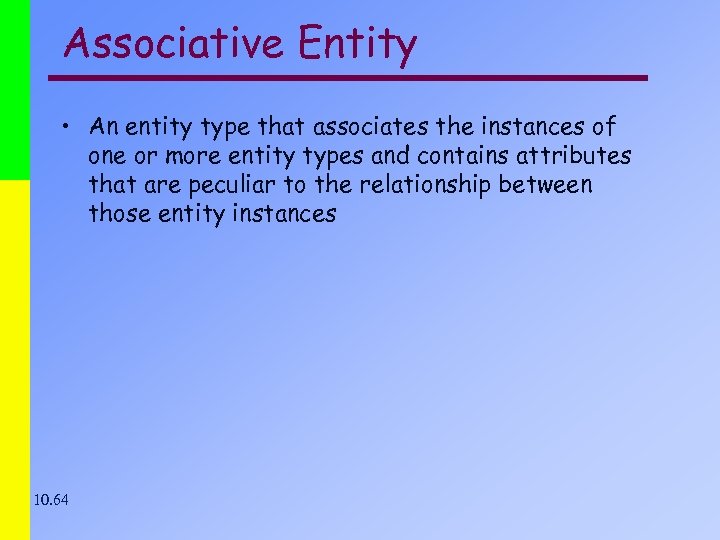 Associative Entity

• An entity type that associates the instances of one or more entity types and contains attributes that are peculiar to the relationship between those entity instances

10.64